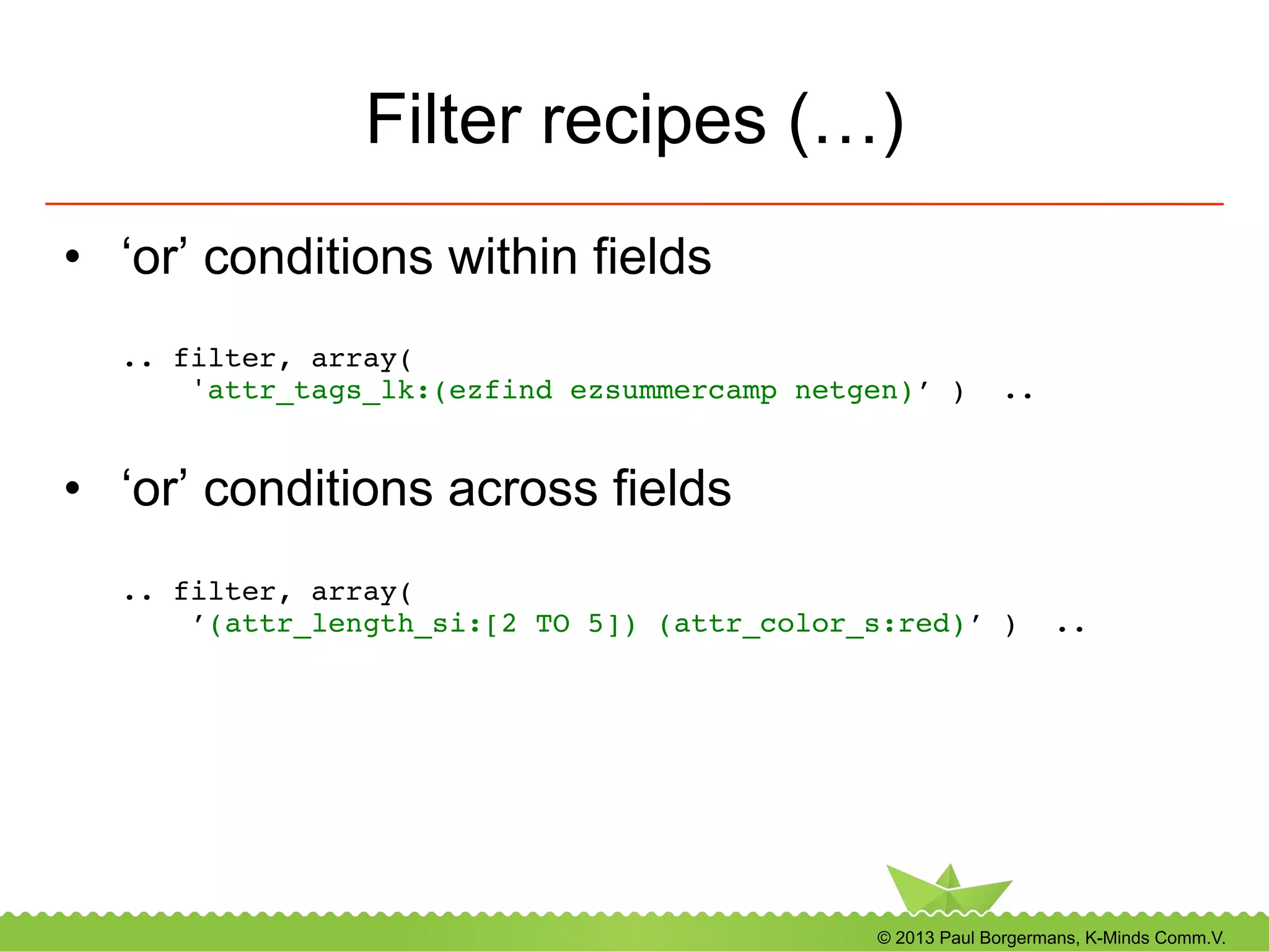 Filter recipes (…)

• ‘or’ conditions within fields

.. filter, array(
'attr_tags_lk:(ezfind ezsummercamp netgen)’ ) ..

• ‘or’ conditions across fields

.. filter, array(
’(attr_length_si:[2 TO 5]) (attr_color_s:red)’ ) ..

© 2013 Paul Borgermans, K-Minds Comm.V.